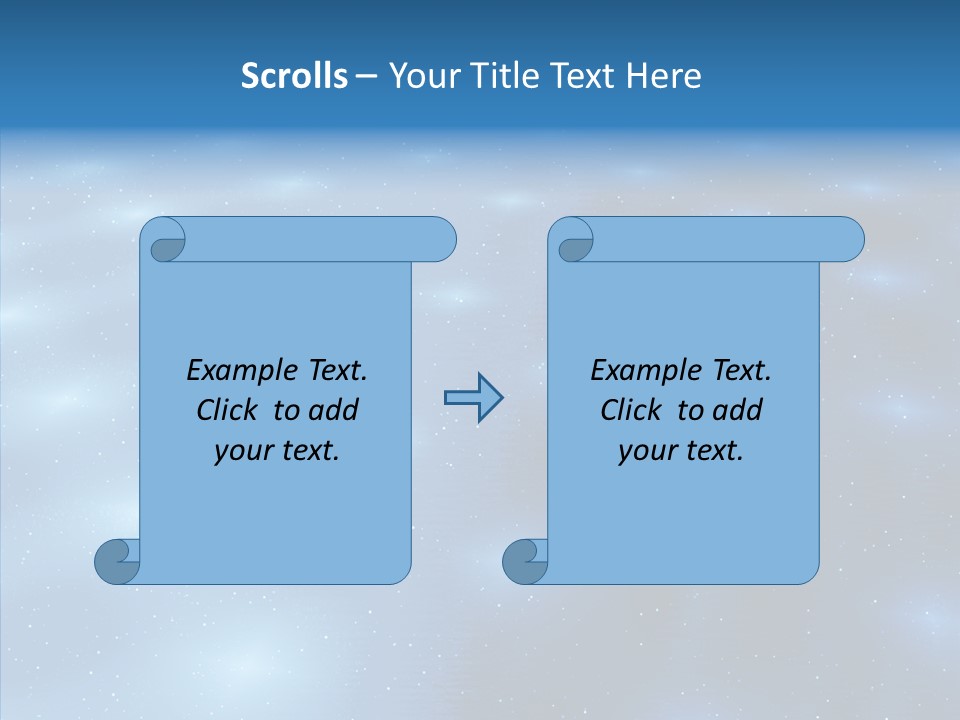 Scrolls – Your Title Text Here

Example Text. Click to add your text.

Example Text. Click to add your text.